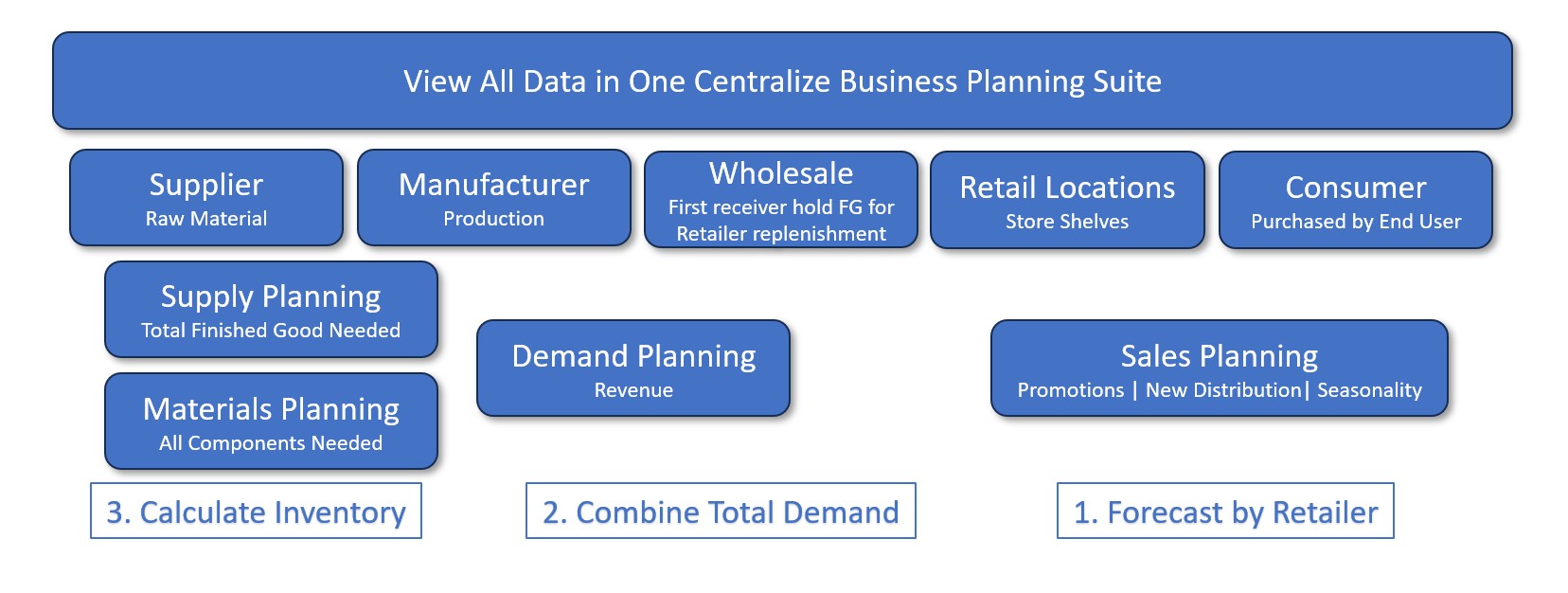 View All Data in One Centralize Business Planning Suite

Supplier
Raw Material

Manufacturer
Production

Wholesale
First receiver hold FG for Retailer replenishment

Retail Locations
Store Shelves

Consumer
Purchased by End User

Supply Planning
Total Finished Good Needed

Materials Planning
All Components Needed

Demand Planning
Revenue

Sales Planning
Promotions | New Distribution| Seasonality

3. Calculate Inventory

2. Combine Total Demand

1. Forecast by Retailer